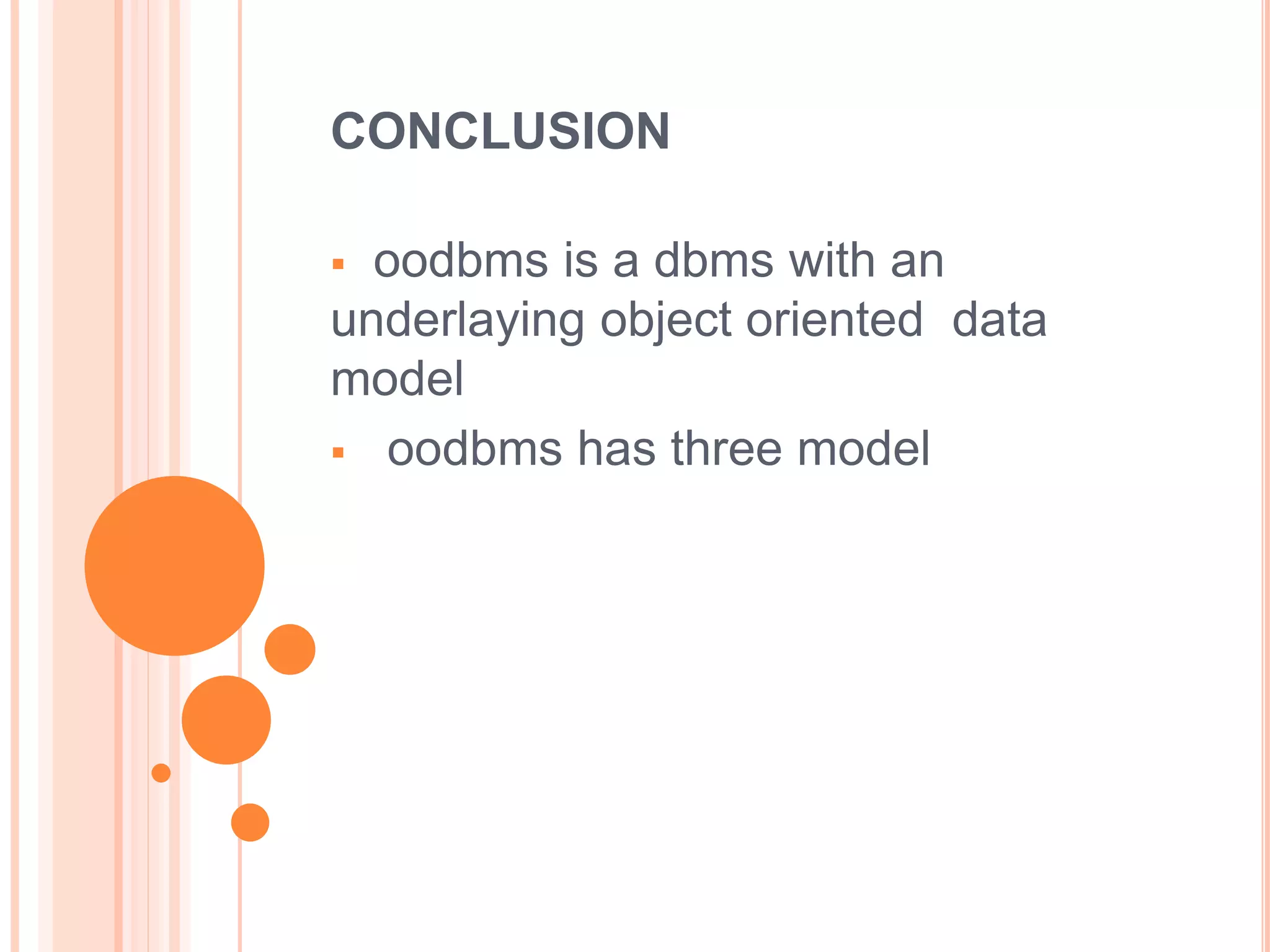 CONCLUSION

▪ oodbms is a dbms with an underlaying object oriented data model

▪ oodbms has three model